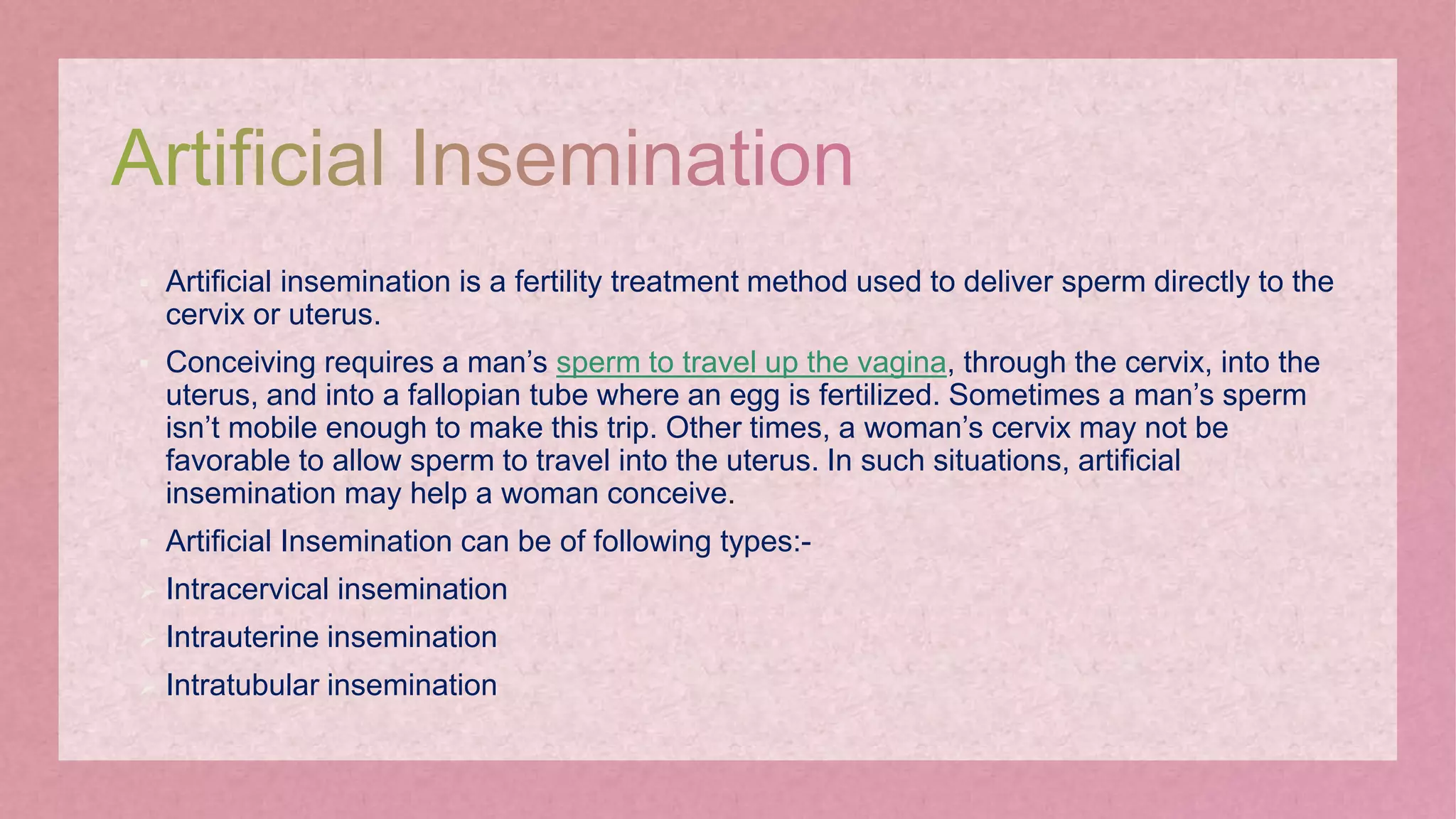 Artificial Insemination

Artificial insemination is a fertility treatment method used to deliver sperm directly to the cervix or uterus.

Conceiving requires a man’s sperm to travel up the vagina, through the cervix, into the uterus, and into a fallopian tube where an egg is fertilized. Sometimes a man’s sperm isn’t mobile enough to make this trip. Other times, a woman’s cervix may not be favorable to allow sperm to travel into the uterus. In such situations, artificial insemination may help a woman conceive.

Artificial Insemination can be of following types:-

Intracervical insemination

Intrauterine insemination

Intratubular insemination